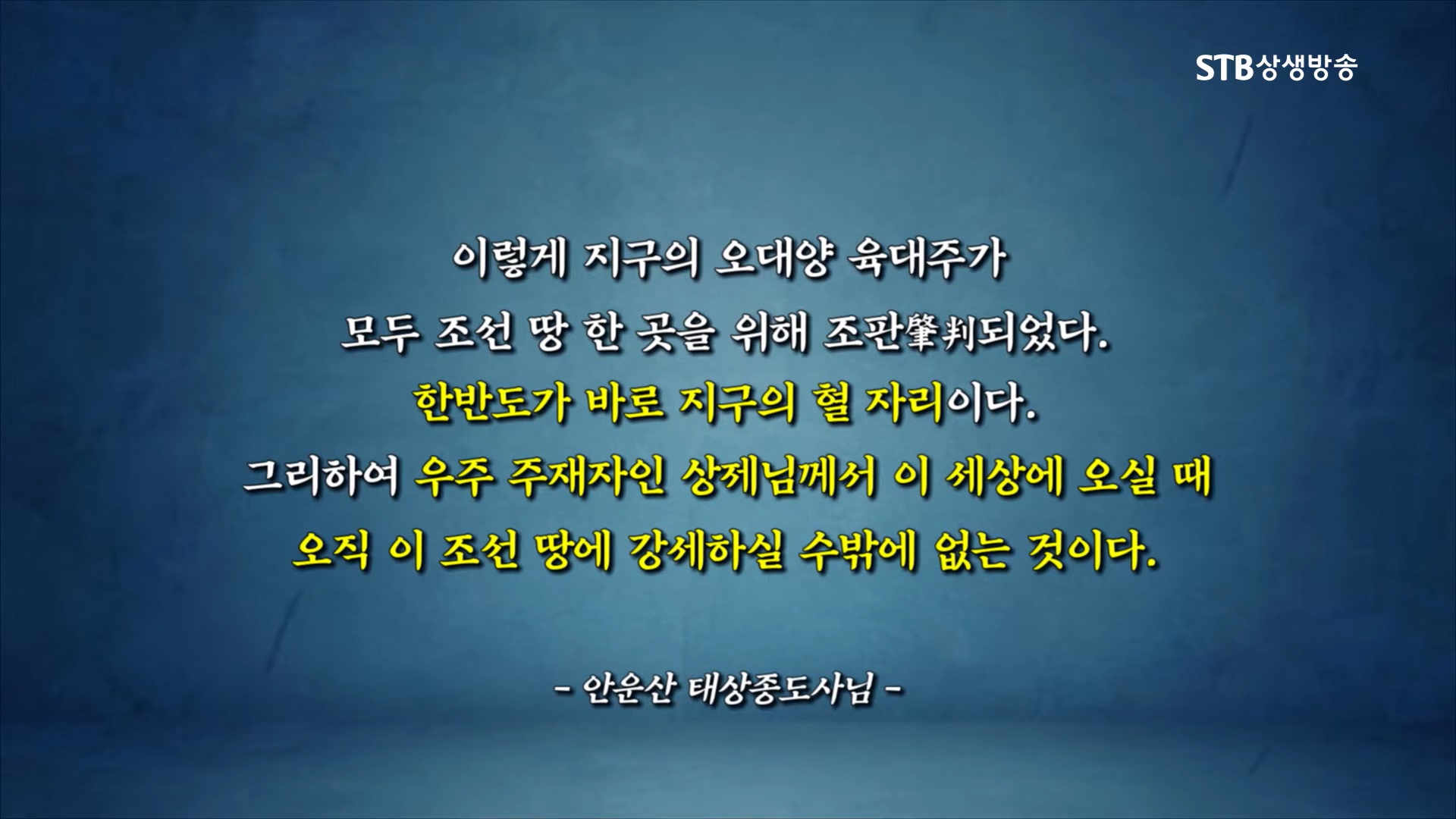 STB상생방송

이렇게 지구의 오대양 육대주가
모두 조선 땅 한 곳을 위해 조판肇判되었다.
한반도가 바로 지구의 혈 자리이다.
그리하여 우주 주재자인 상제님께서 이 세상에 오실 때
오직 이 조선 땅에 강세하실 수밖에 없는 것이다.

- 안운산 태상종도사님 -